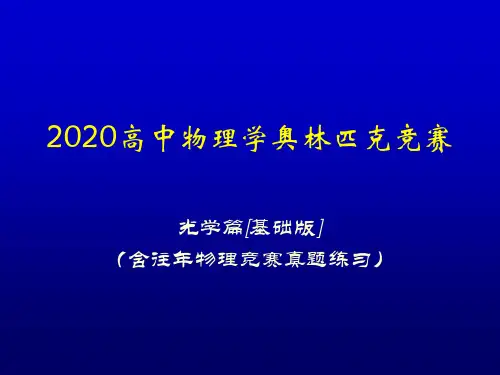 2020高中物理学奥林匹克竞赛

光学篇[基础版]

（含往年物理竞赛真题练习）